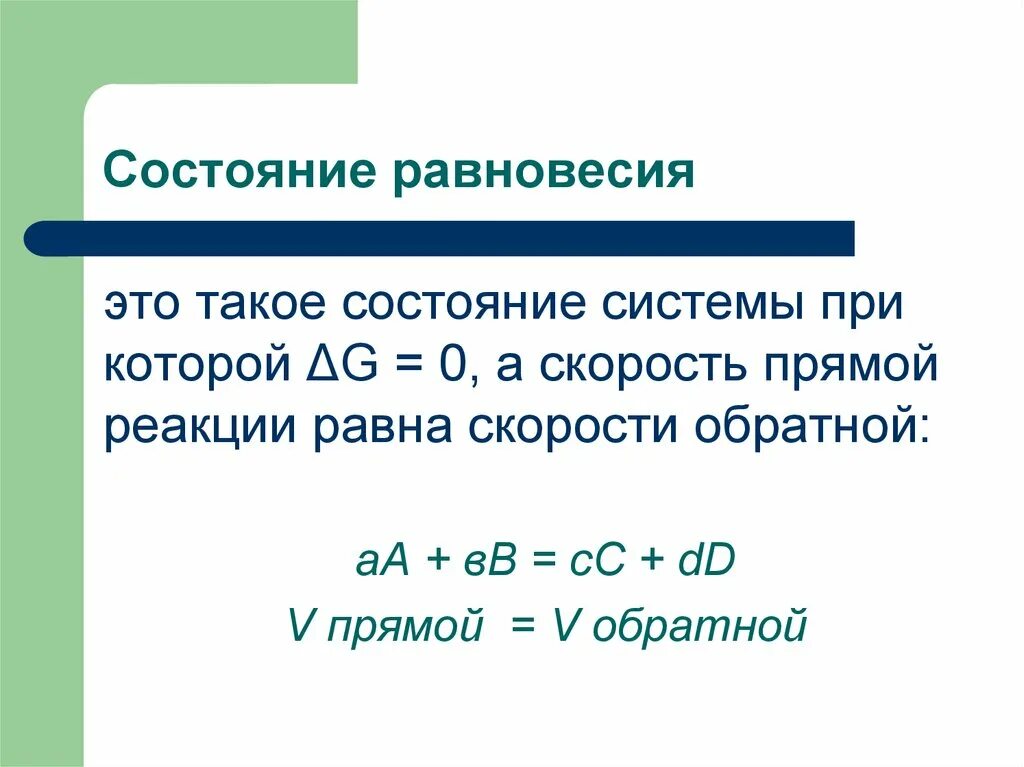 Состояние равновесия

это такое состояние системы при которой $\Delta G = 0$, а скорость прямой реакции равна скорости обратной:

$aA + вB = cC + dD$

$V$ прямой $= V$ обратной